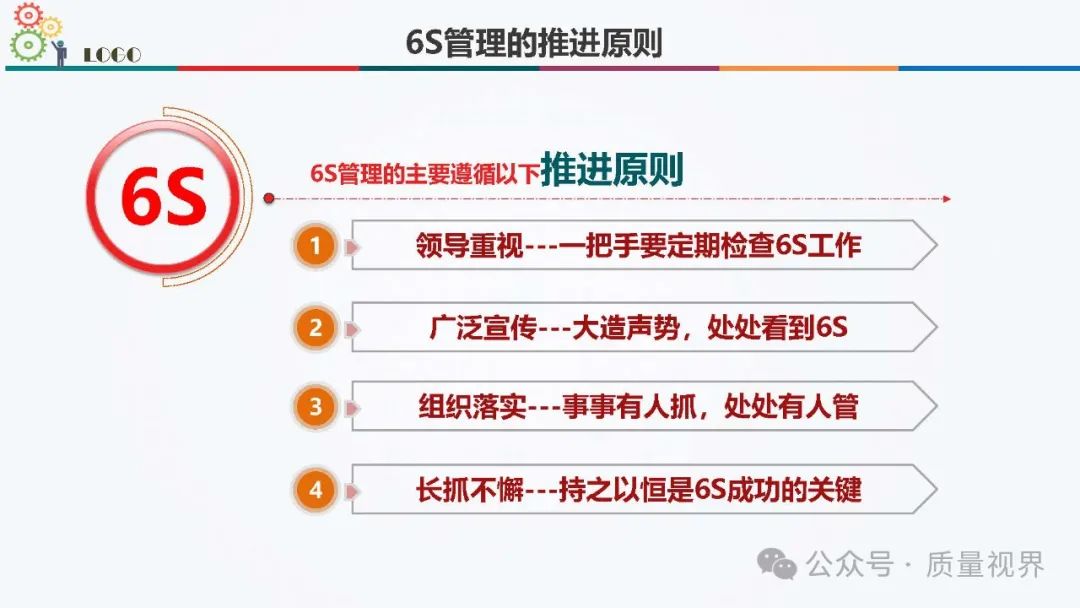 LOGO

6S管理的推进原则

6S

6S管理的主要遵循以下推进原则

1 领导重视---一把手要定期检查6S工作

2 广泛宣传---大造声势，处处看到6S

3 组织落实---事事有人抓，处处有人管

4 长抓不懈---持之以恒是6S成功的关键

公众号 · 质量视界